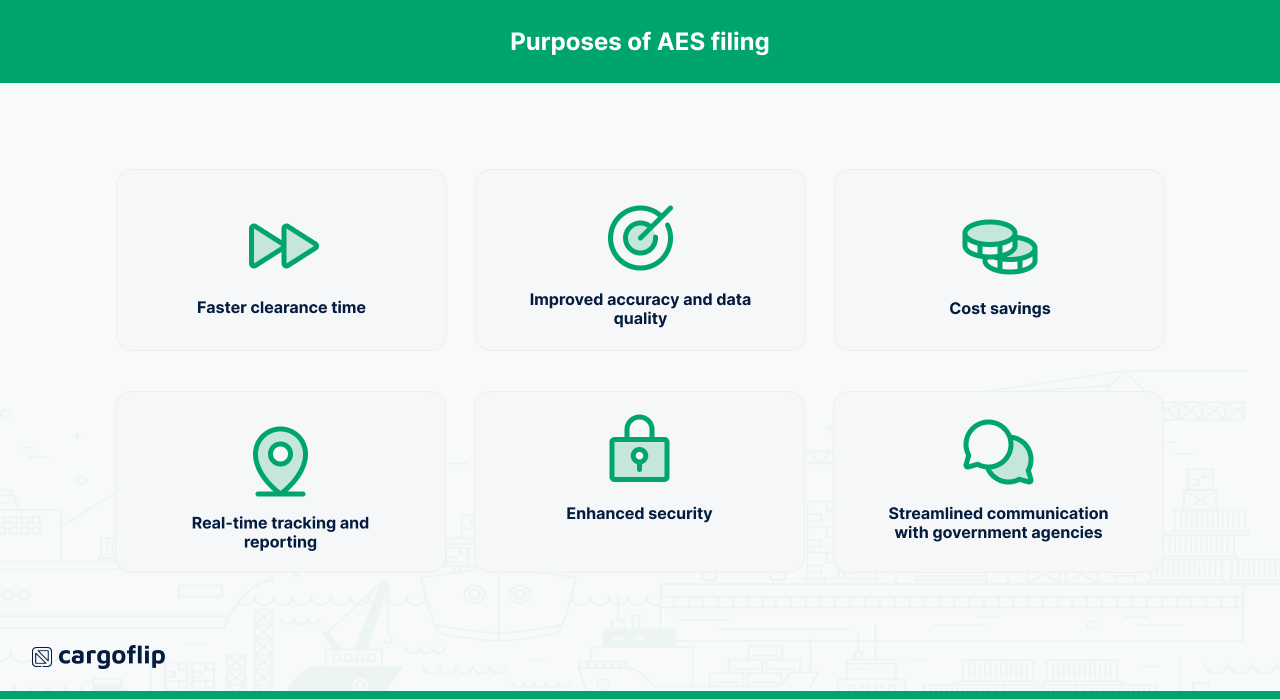 Purposes of AES filing

Faster clearance time

Improved accuracy and data quality

Cost savings

Real-time tracking and reporting

Enhanced security

Streamlined communication with government agencies

cargoflip